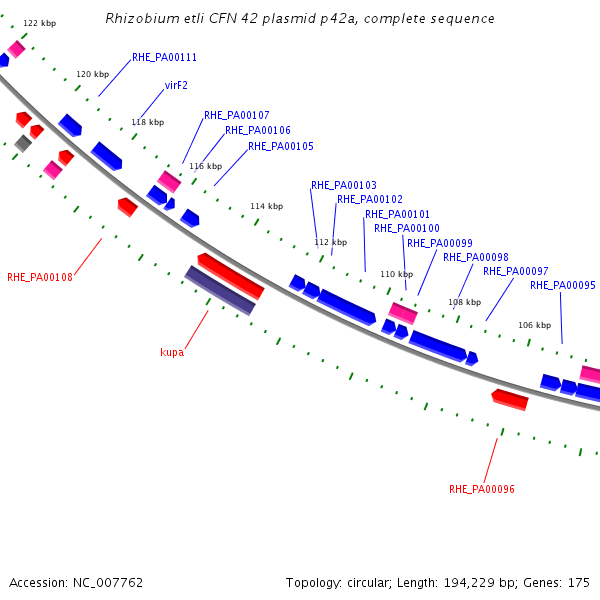 Rhizobium etli CFN 42 plasmid p42a, complete sequence

122 kbp
RHE_PA00111
120 kbp
virF2
118 kbp
RHE_PA00107
RHE_PA00106
RHE_PA00105
116 kbp
114 kbp
RHE_PA00103
RHE_PA00102
RHE_PA00101
RHE_PA00100
RHE_PA00099
RHE_PA00098
RHE_PA00097
RHE_PA00095
112 kbp
110 kbp
108 kbp
106 kbp
RHE_PA00108
kupa
RHE_PA00096

Accession: NC_007762
Topology: circular; Length: 194,229 bp; Genes: 175